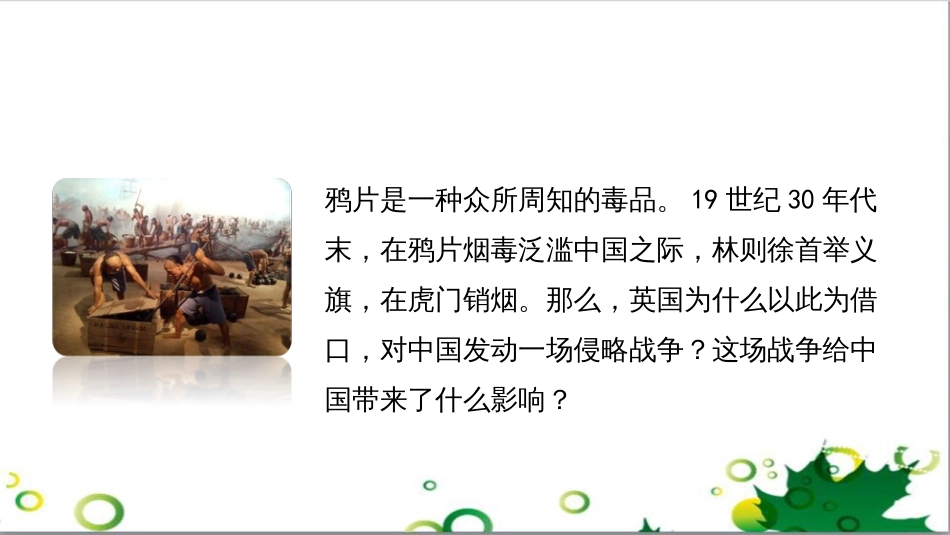 鸦片是一种众所周知的毒品。19世纪30年代末，在鸦片烟毒泛滥中国之际，林则徐首举义旗，在虎门销烟。那么，英国为什么以此为借口，对中国发动一场侵略战争？这场战争给中国带来了什么影响？